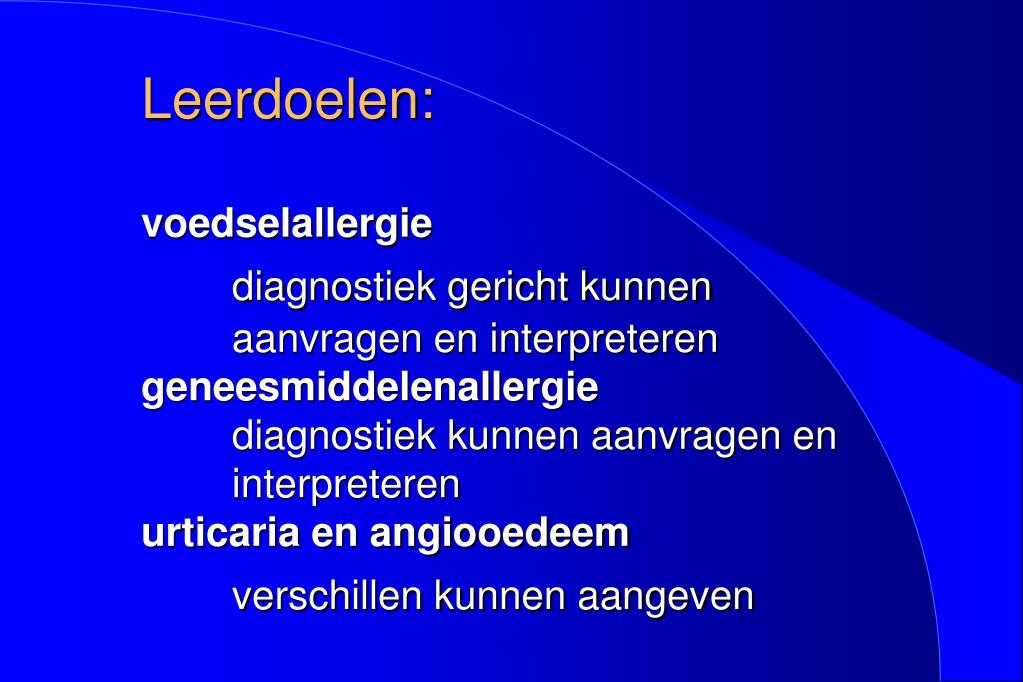 Leerdoelen:

voedselallergie

diagnostiek gericht kunnen aanvragen en interpreteren

geneesmiddelenallergie

diagnostiek kunnen aanvragen en interpreteren

urticaria en angiooedeem

verschillen kunnen aangeven